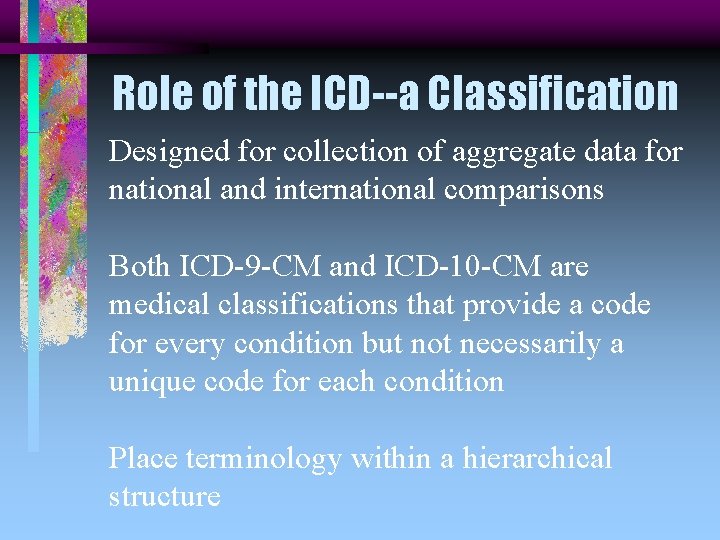 Role of the ICD--a Classification

Designed for collection of aggregate data for national and international comparisons

Both ICD-9-CM and ICD-10-CM are medical classifications that provide a code for every condition but not necessarily a unique code for each condition

Place terminology within a hierarchical structure